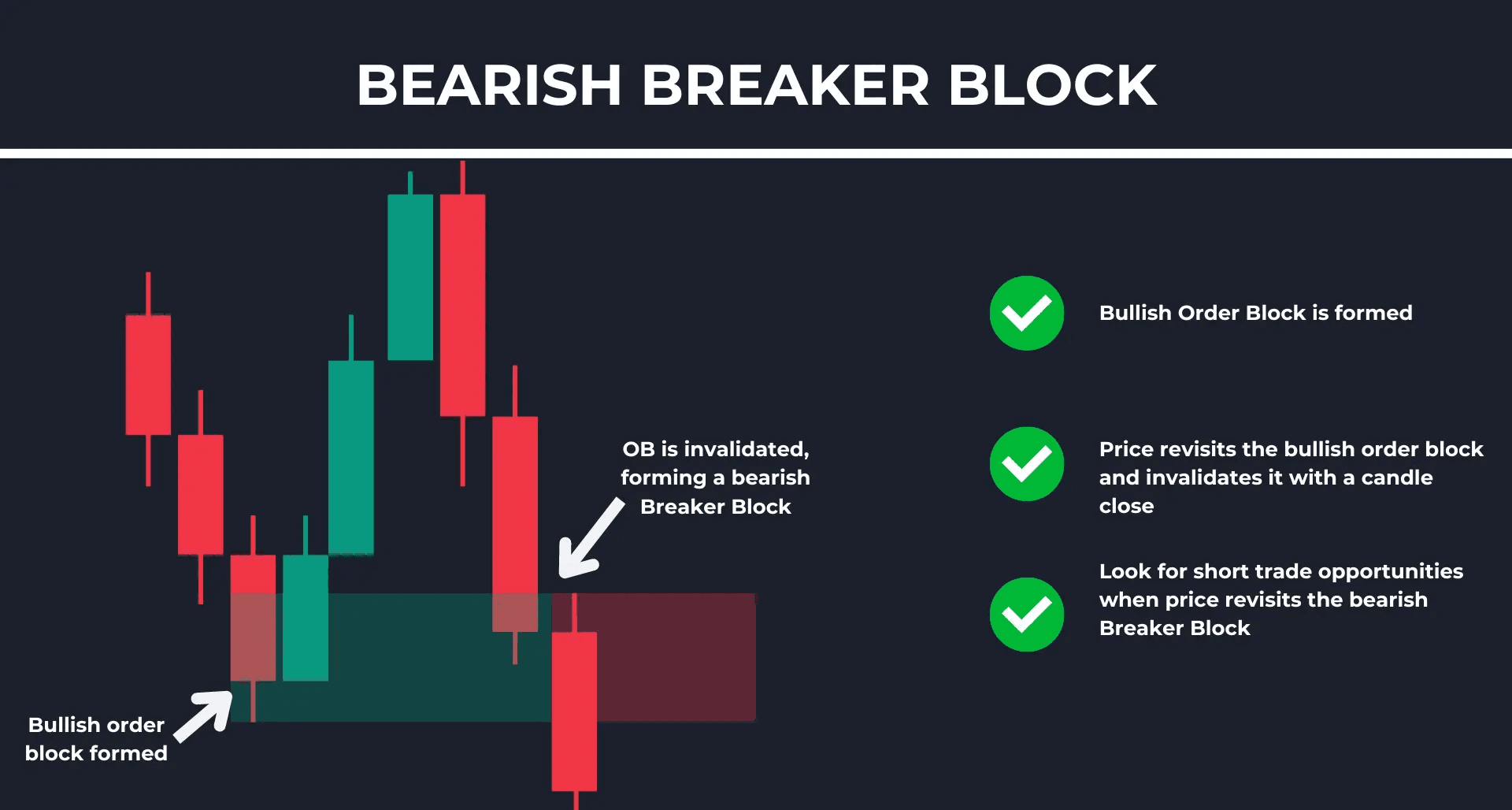 BEARISH BREAKER BLOCK

OB is invalidated, forming a bearish Breaker Block

Bullish order block formed

Bullish Order Block is formed

Price revisits the bullish order block and invalidates it with a candle close

Look for short trade opportunities when price revisits the bearish Breaker Block